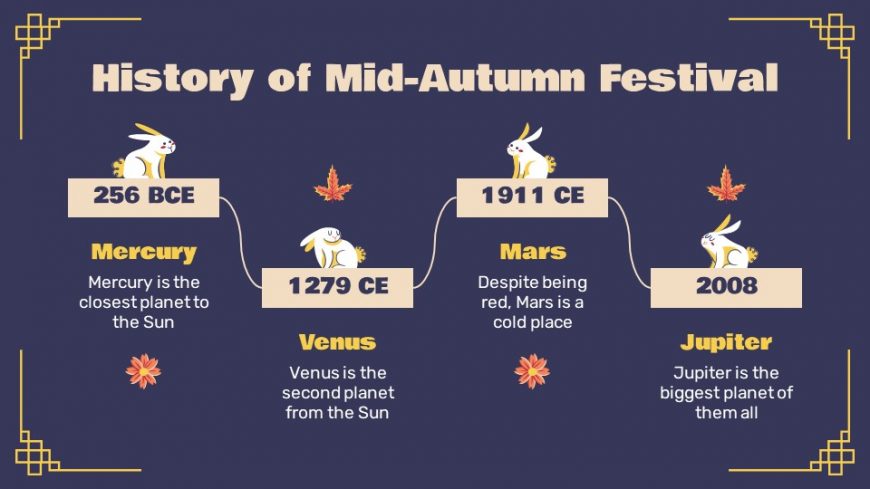 History of Mid-Autumn Festival

256 BCE

Mercury

Mercury is the closest planet to the Sun

1279 CE

Venus

Venus is the second planet from the Sun

1911 CE

Mars

Despite being red, Mars is a cold place

2008

Jupiter

Jupiter is the biggest planet of them all